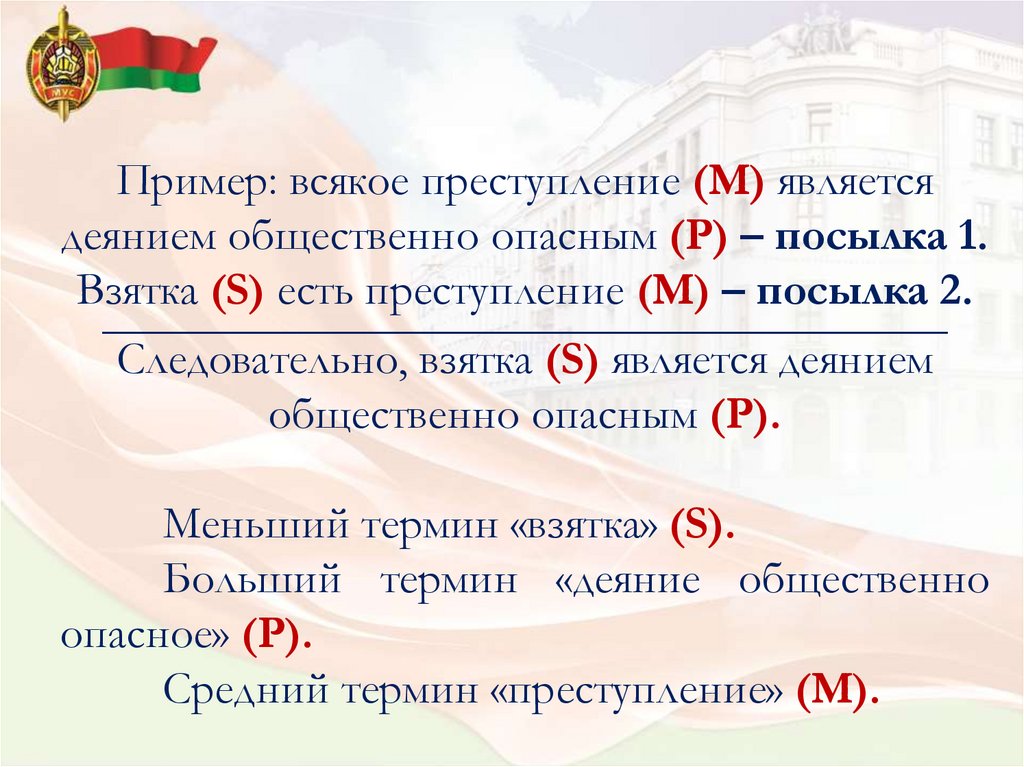 МУС

Пример: всякое преступление (М) является деянием общественно опасным (Р) – посылка 1. Взятка (S) есть преступление (М) – посылка 2.

Следовательно, взятка (S) является деянием общественно опасным (Р).

Меньший термин «взятка» (S).

Больший термин «деяние общественно опасное» (Р).

Средний термин «преступление» (М).